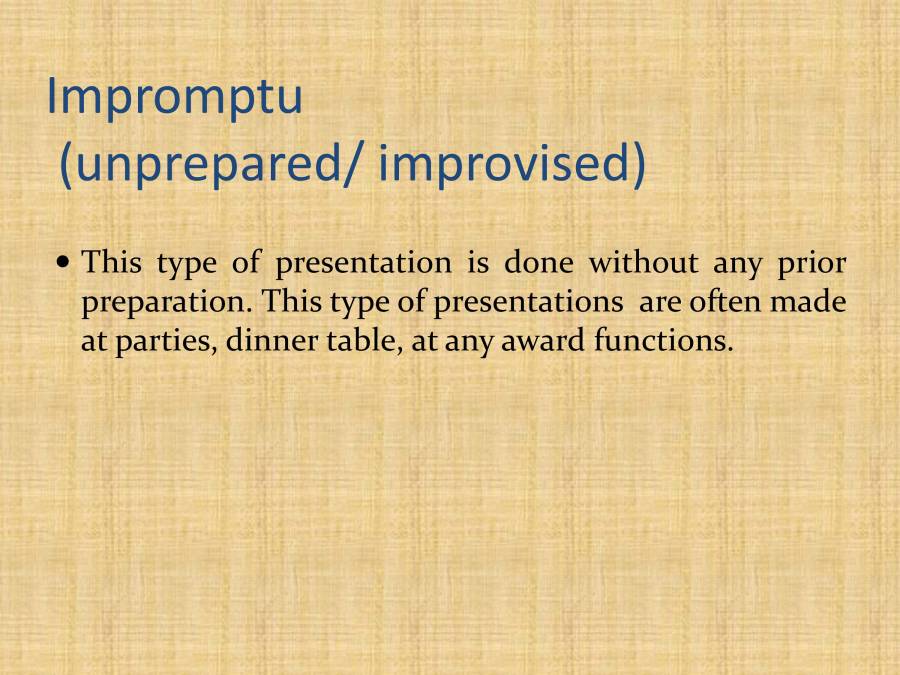 Impromptu
(unprepared/ improvised)

• This type of presentation is done without any prior preparation. This type of presentations are often made at parties, dinner table, at any award functions.